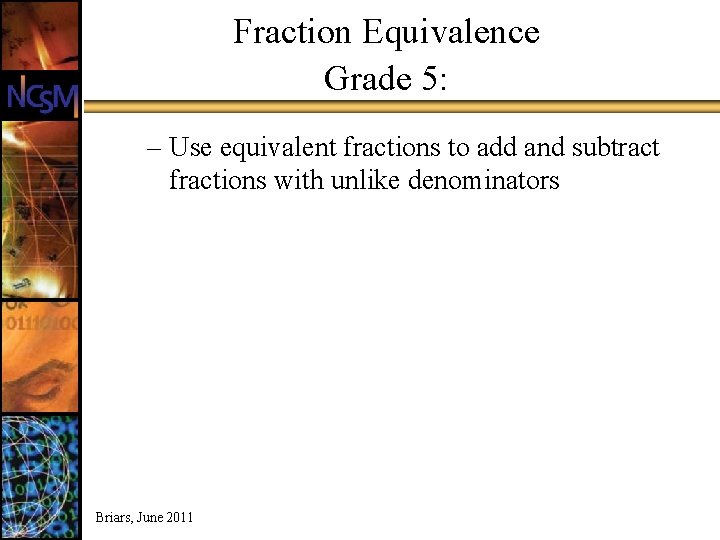 NCSM

Fraction Equivalence
Grade 5:

– Use equivalent fractions to add and subtract fractions with unlike denominators

Briars, June 2011